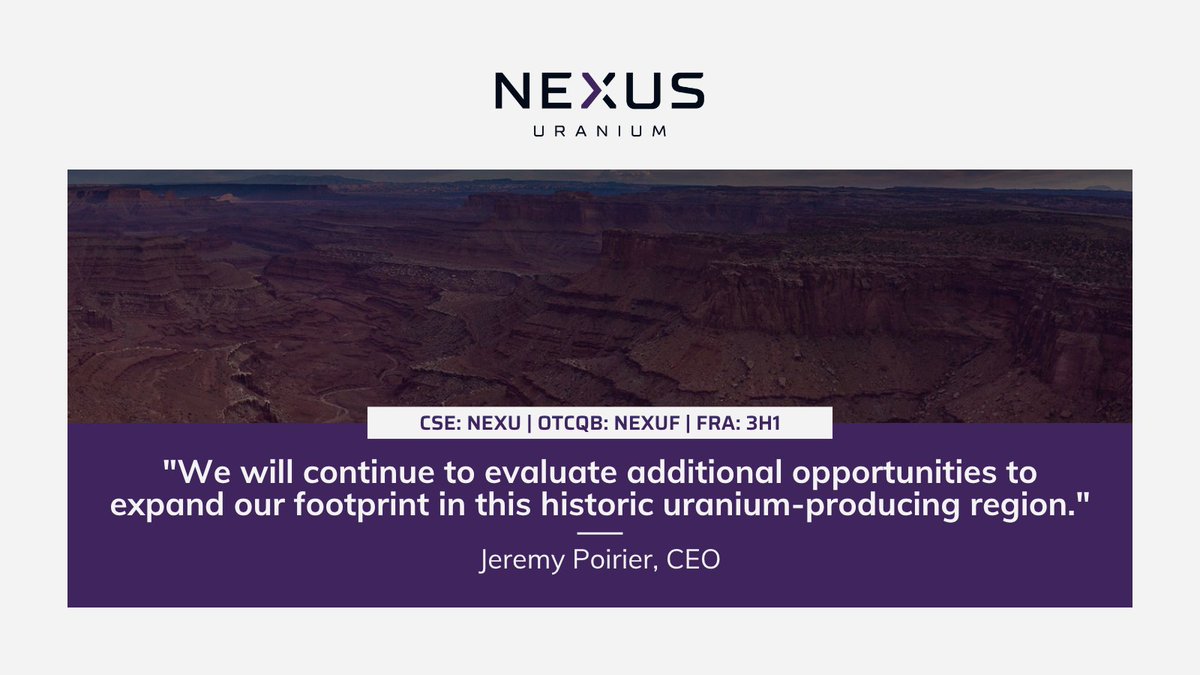 NEXUS
URANIUM

CSE: NEXU | OTCQB: NEXUF | FRA: 3H1

"We will continue to evaluate additional opportunities to expand our footprint in this historic uranium-producing region."

Jeremy Poirier, CEO